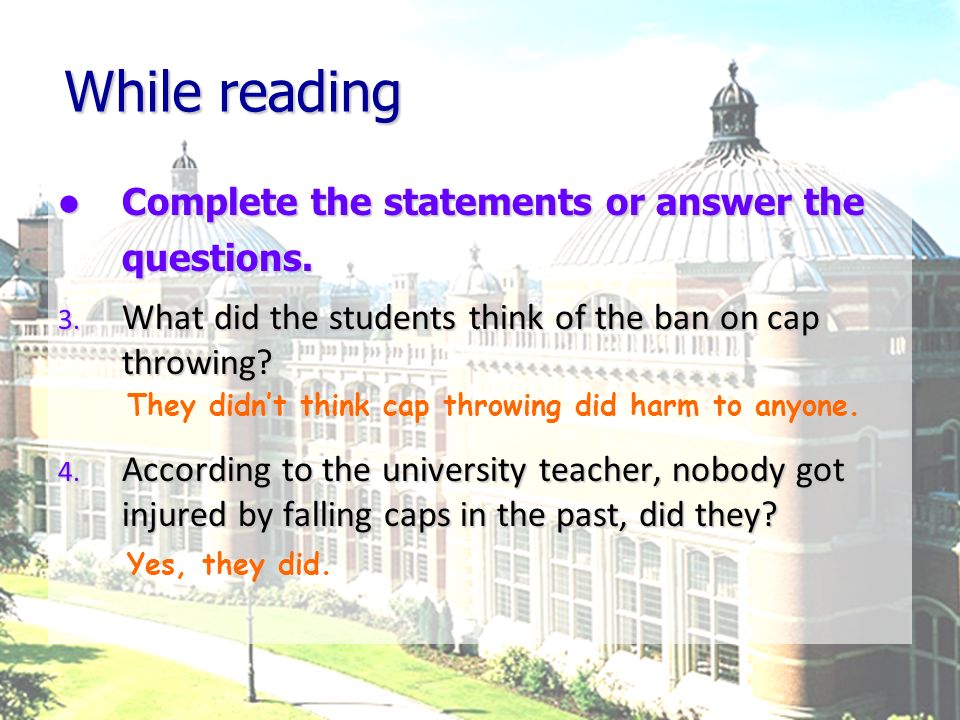 While reading

● Complete the statements or answer the questions.

3. What did the students think of the ban on cap throwing?

They didn't think cap throwing did harm to anyone.

4. According to the university teacher, nobody got injured by falling caps in the past, did they?

Yes, they did.